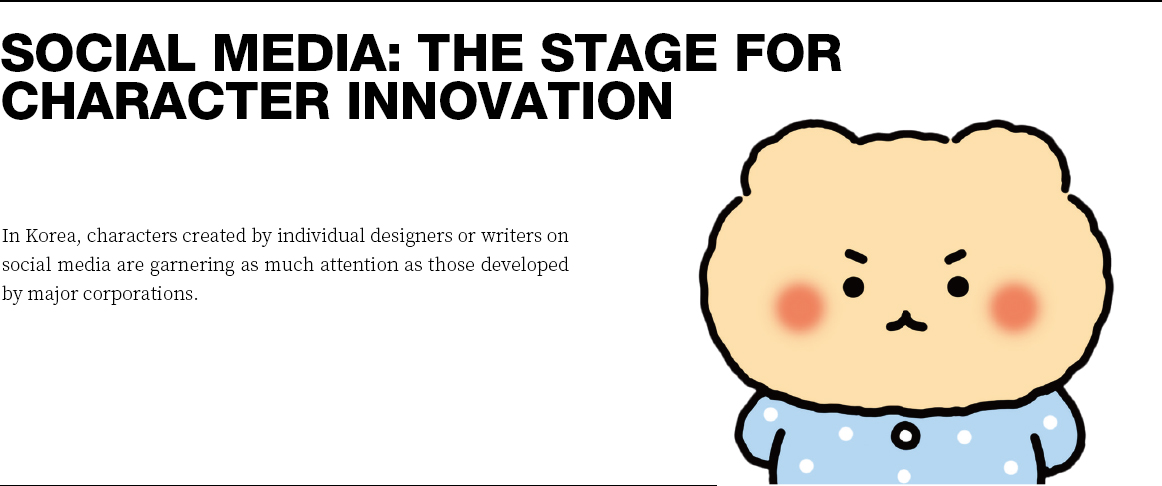 SOCIAL MEDIA: THE STAGE FOR CHARACTER INNOVATION

In Korea, characters created by individual designers or writers on social media are garnering as much attention as those developed by major corporations.